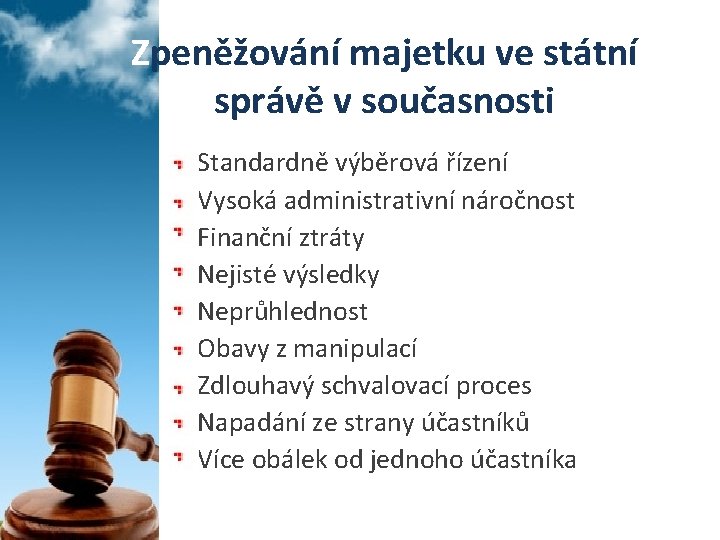 Zpeněžování majetku ve státní správě v současnosti

Standardně výběrová řízení
Vysoká administrativní náročnost
Finanční ztráty
Nejisté výsledky
Neprůhlednost
Obavy z manipulací
Zdlouhavý schvalovací proces
Napadání ze strany účastníků
Více obálek od jednoho účastníka